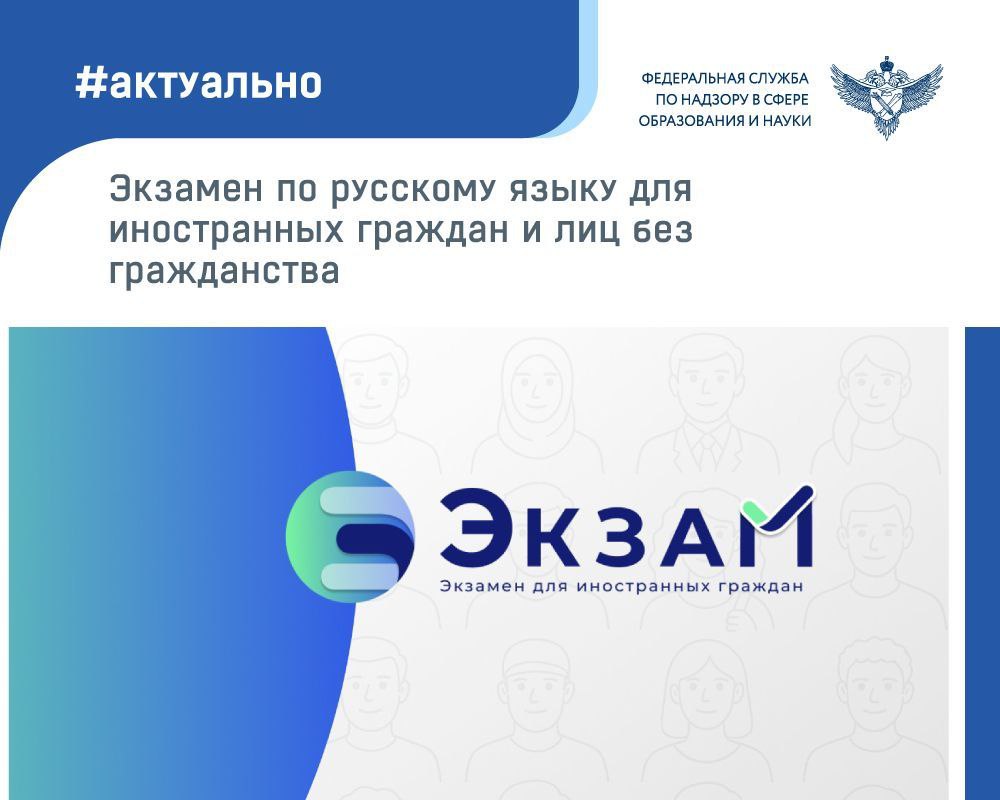 #актуально

ФЕДЕРАЛЬНАЯ СЛУЖБА ПО НАДЗОРУ В СФЕРЕ ОБРАЗОВАНИЯ И НАУКИ

Экзамен по русскому языку для иностранных граждан и лиц без гражданства

ЭКЗАМ

Экзамен для иностранных граждан